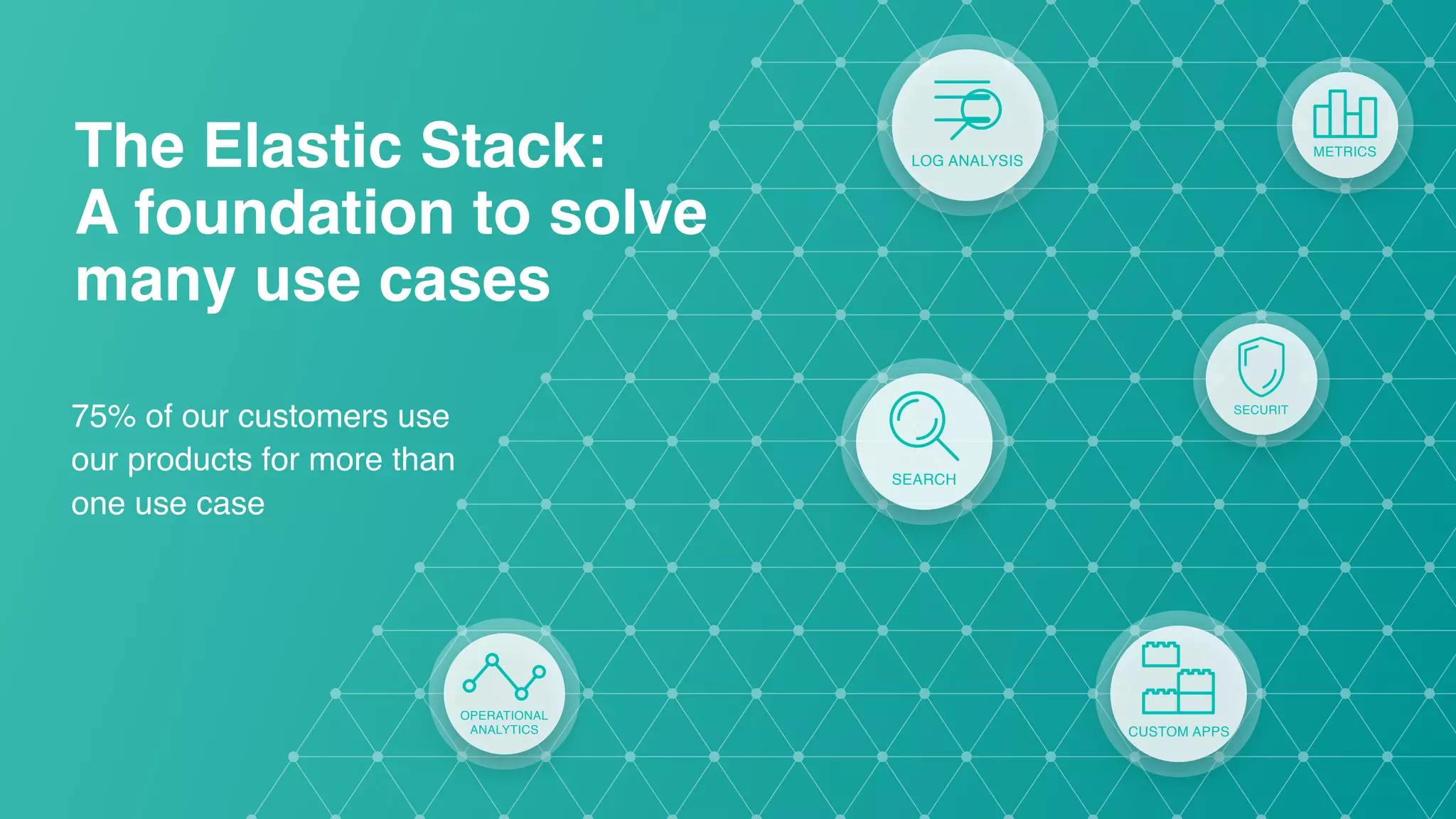 The Elastic Stack: A foundation to solve many use cases

75% of our customers use our products for more than one use case

LOG ANALYSIS

METRICS

SECURIT

SEARCH

OPERATIONAL ANALYTICS

CUSTOM APPS